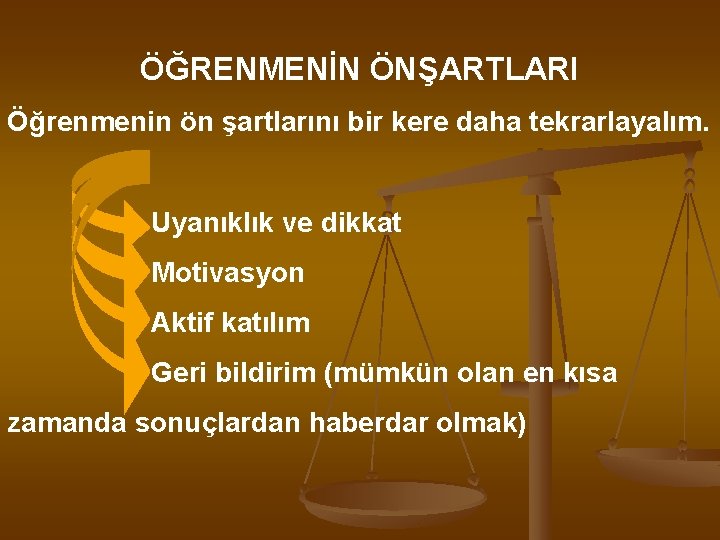 ÖĞRENMENİN ÖNŞARTLARI

Öğrenmenin ön şartlarını bir kere daha tekrarlayalım.

Uyanıklık ve dikkat

Motivasyon

Aktif katılım

Geri bildirim (mümkün olan en kısa zamanda sonuçlardan haberdar olmak)